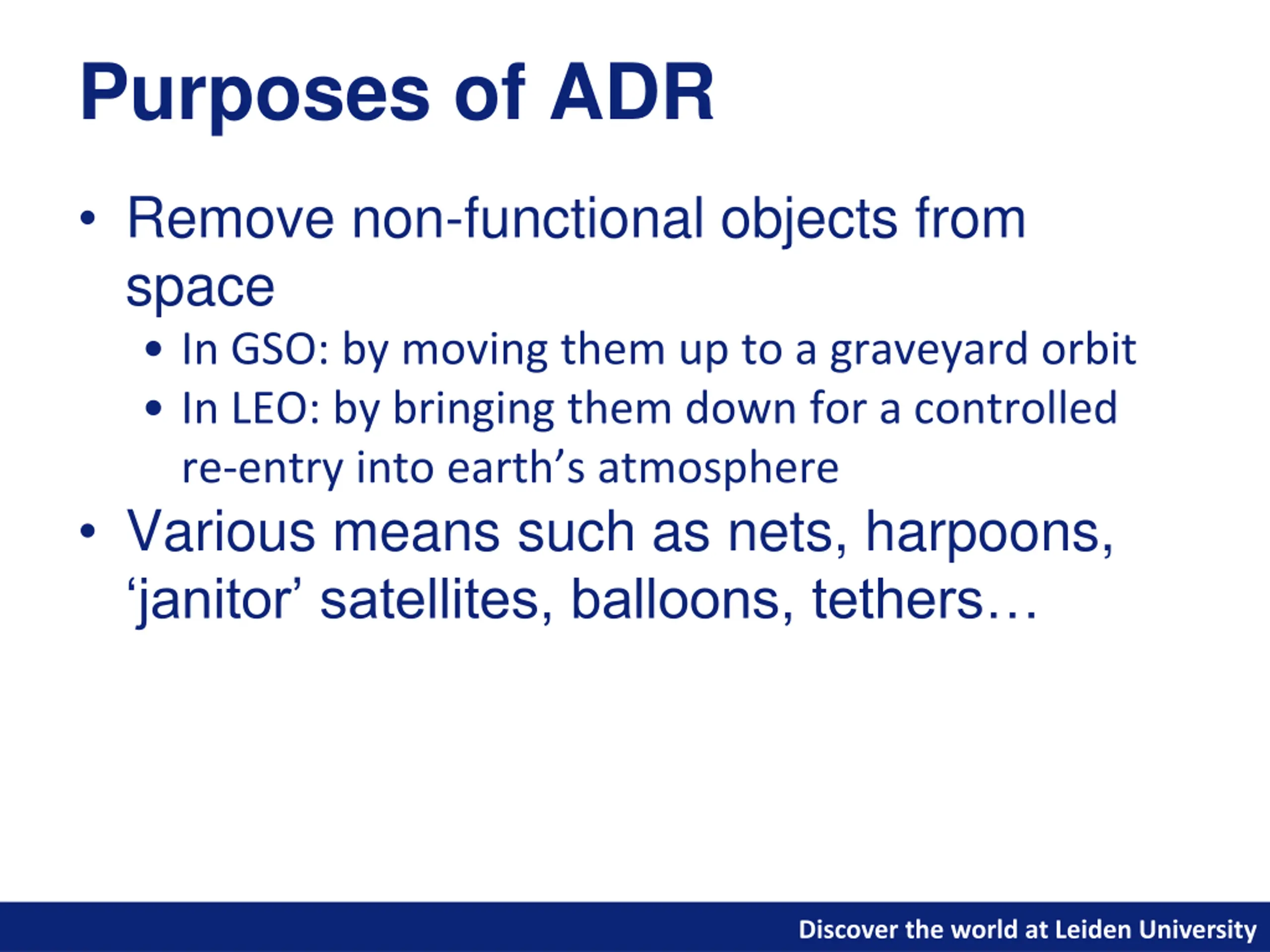 Purposes of ADR

• Remove non-functional objects from space
 • In GSO: by moving them up to a graveyard orbit
 • In LEO: by bringing them down for a controlled re-entry into earth’s atmosphere
• Various means such as nets, harpoons, ‘janitor’ satellites, balloons, tethers…

Discover the world at Leiden University